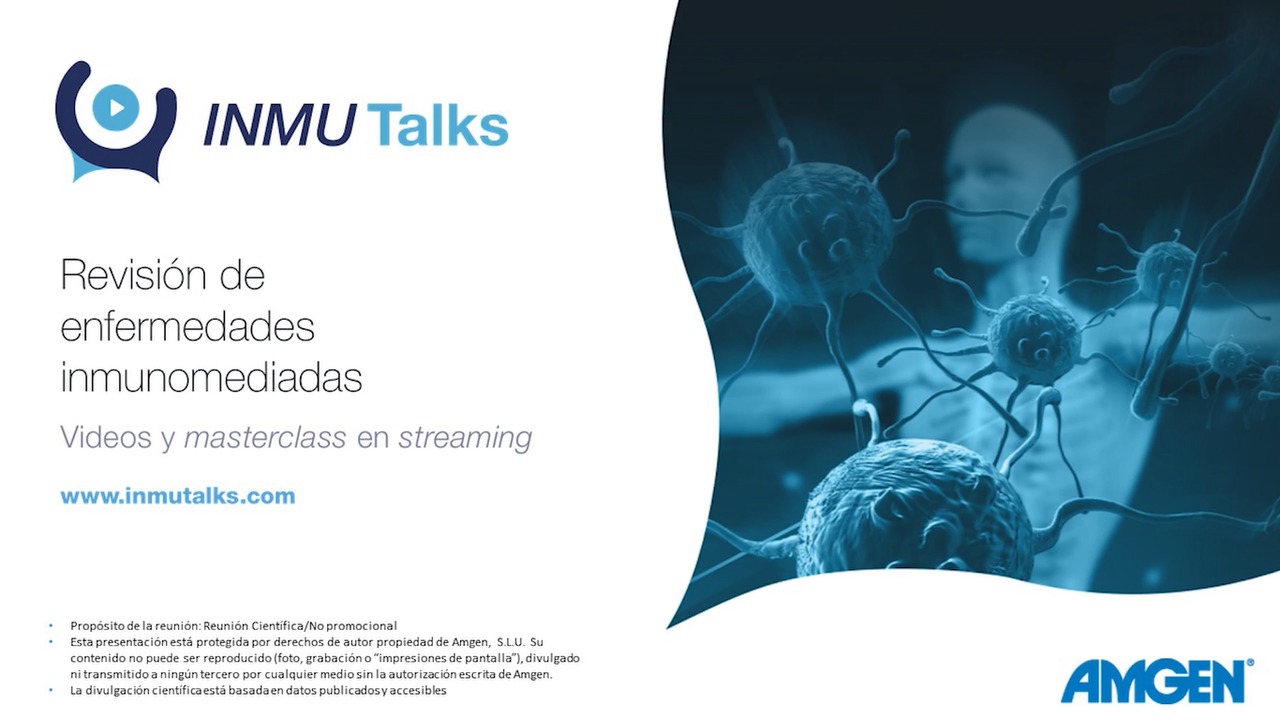 INMU Talks

Revisión de enfermedades inmunomediadas

Videos y masterclass en streaming

www.inmutalks.com

• Propósito de la reunión: Reunión Científica/No promocional
• Esta presentación está protegida por derechos de autor propiedad de Amgen, S.L.U. Su contenido no puede ser reproducido (foto, grabación o "impresiones de pantalla"), divulgado ni transmitido a ningún tercero por cualquier medio sin la autorización escrita de Amgen.
• La divulgación científica está basada en datos publicados y accesibles

AMGEN®